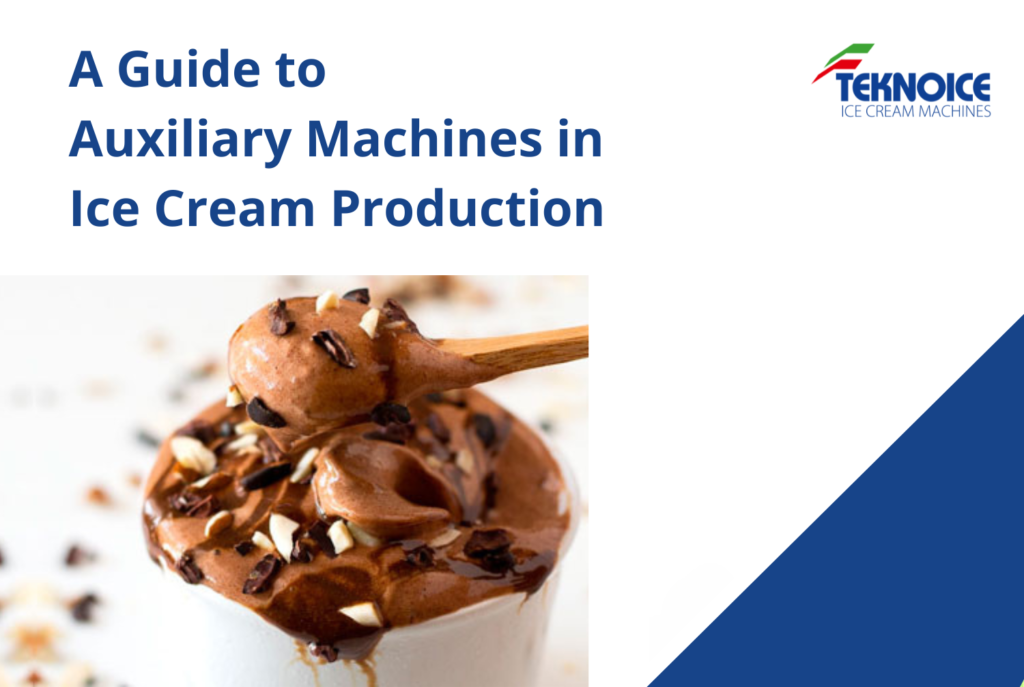 A Guide to Auxiliary Machines in Ice Cream Production

TEKNOICE
ICE CREAM MACHINES